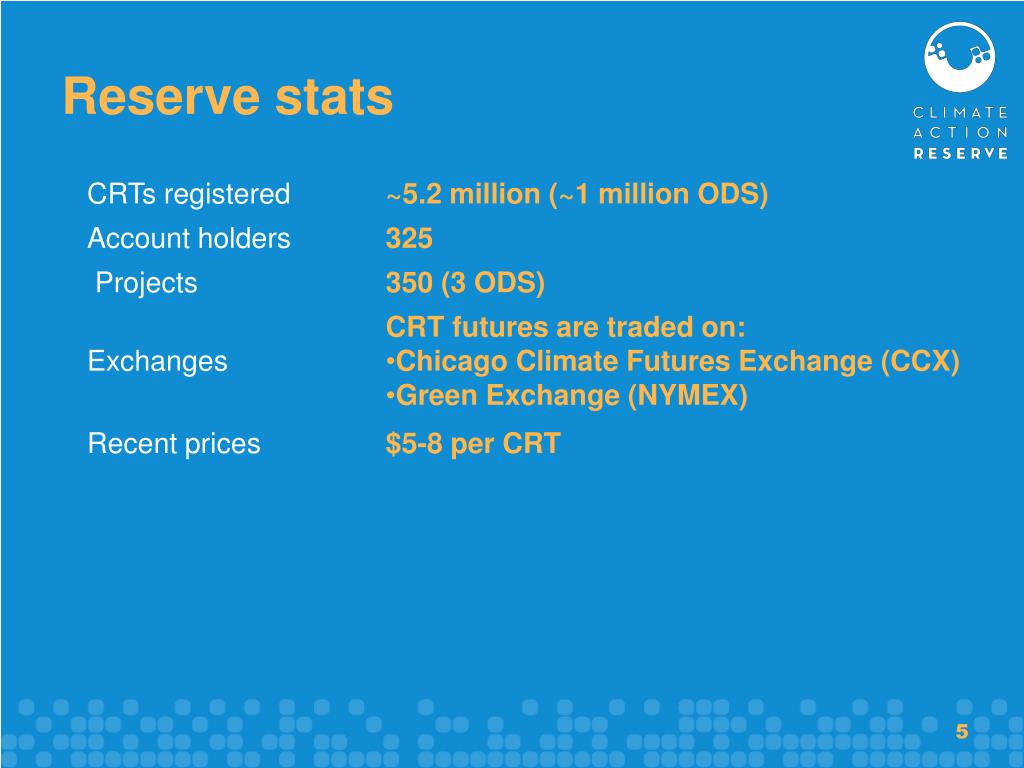 Reserve stats

CLIMATE ACTION RESERVE

| | |
|---|---|
| CRTs registered | ~5.2 million (~1 million ODS) |
| Account holders | 325 |
| Projects | 350 (3 ODS) |
| Exchanges | CRT futures are traded on: •Chicago Climate Futures Exchange (CCX) •Green Exchange (NYMEX) |
| Recent prices | \$5-8 per CRT |

5